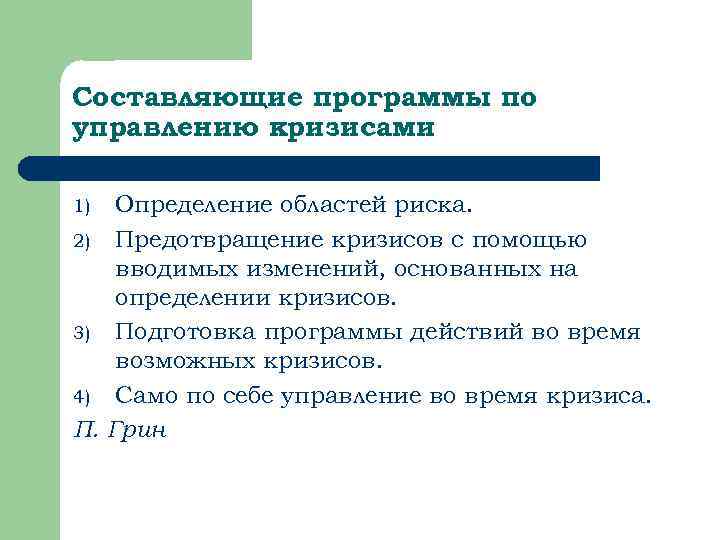 Составляющие программы по управлению кризисами

1) Определение областей риска.
2) Предотвращение кризисов с помощью вводимых изменений, основанных на определении кризисов.
3) Подготовка программы действий во время возможных кризисов.
4) Само по себе управление во время кризиса.

П. Грин